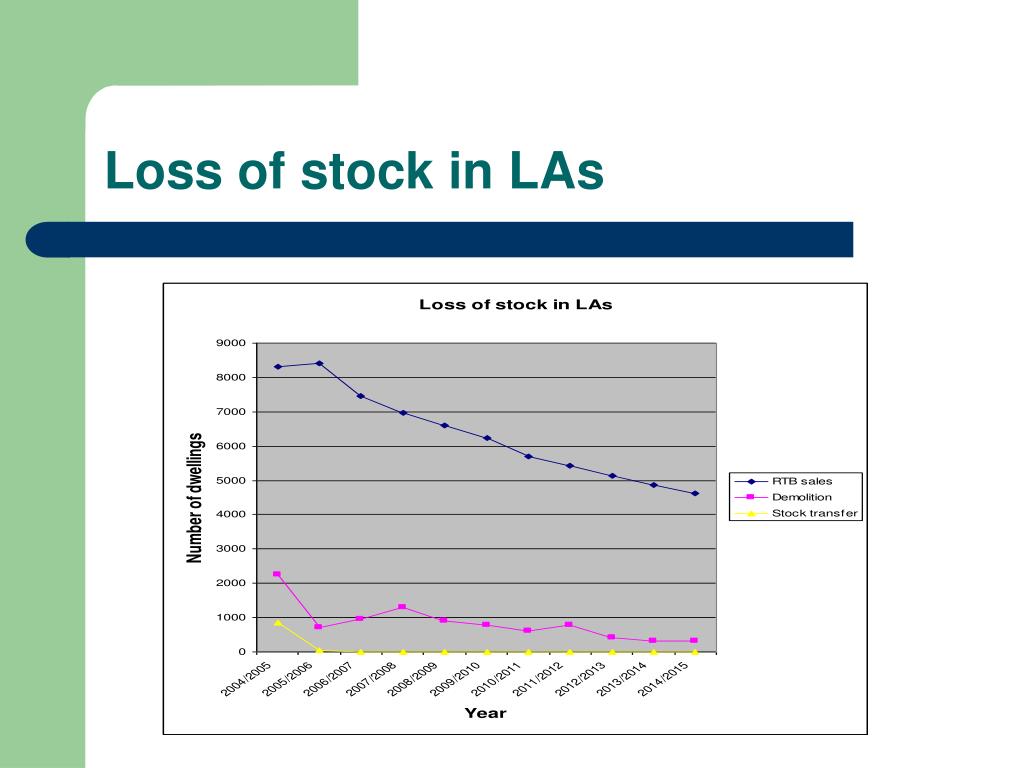 Loss of stock in LAs

Loss of stock in LAs

Number of dwellings

9000
8000
7000
6000
5000
4000
3000
2000
1000
0

2004/2005
2005/2006
2006/2007
2007/2008
2008/2009
2009/2010
2010/2011
2011/2012
2012/2013
2013/2014
2014/2015

Year

RTB sales
Demolition
Stock transfer